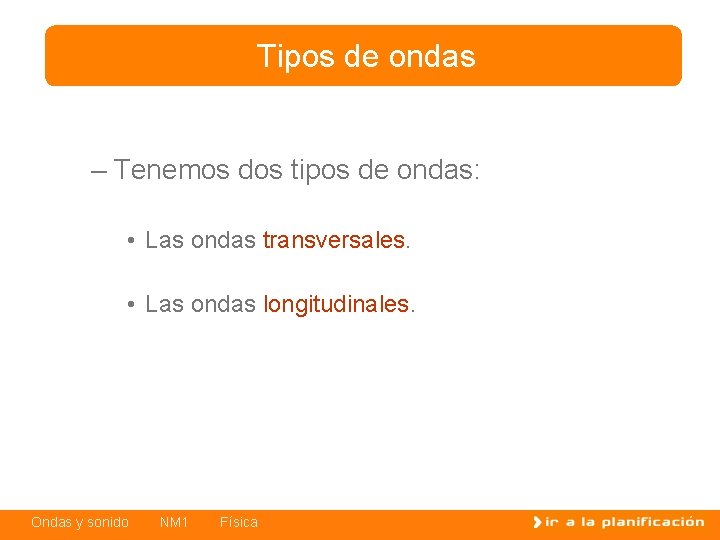 Tipos de ondas

– Tenemos dos tipos de ondas:

• Las ondas transversales.

• Las ondas longitudinales.

Ondas y sonido NM1 Física

ir a la planificación